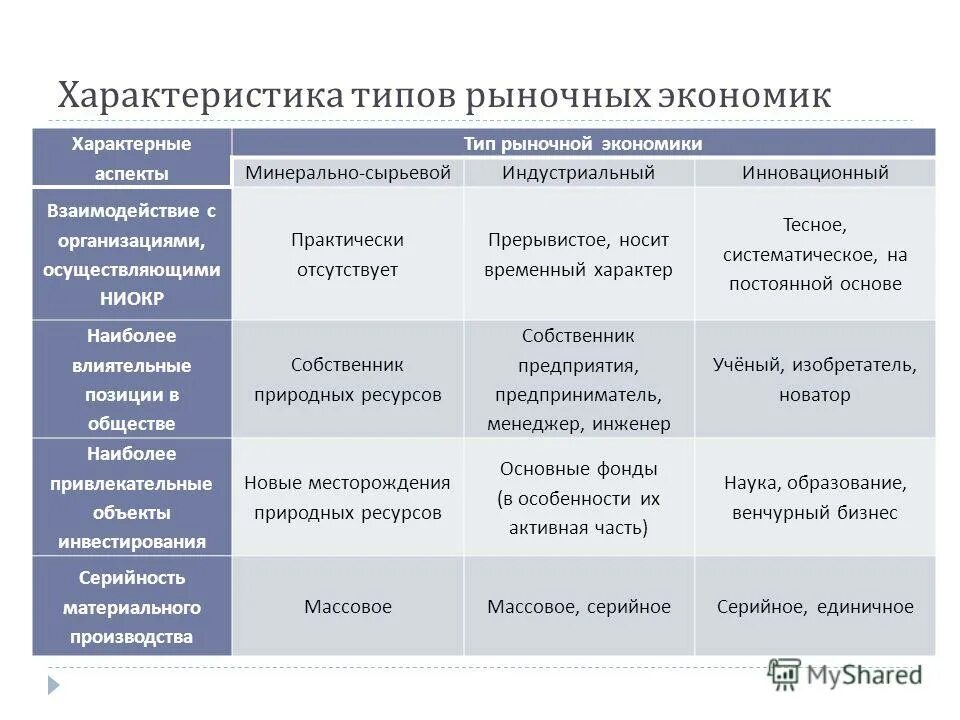 Характеристика типов рыночных экономик

| Характерные аспекты | Тип рыночной экономики | | |
|---|---|---|---|
| | Минерально-сырьевой | Индустриальный | Инновационный |
| Взаимодействие с организациями, осуществляющими НИОКР | Практически отсутствует | Прерывистое, носит временный характер | Тесное, систематическое, на постоянной основе |
| Наиболее влиятельные позиции в обществе | Собственник природных ресурсов | Собственник предприятия, предприниматель, менеджер, инженер | Учёный, изобретатель, новатор |
| Наиболее привлекательные объекты инвестирования | Новые месторождения природных ресурсов | Основные фонды (в особенности их активная часть) | Наука, образование, венчурный бизнес |
| Серийность материального производства | Массовое | Массовое, серийное | Серийное, единичное |

MyShared